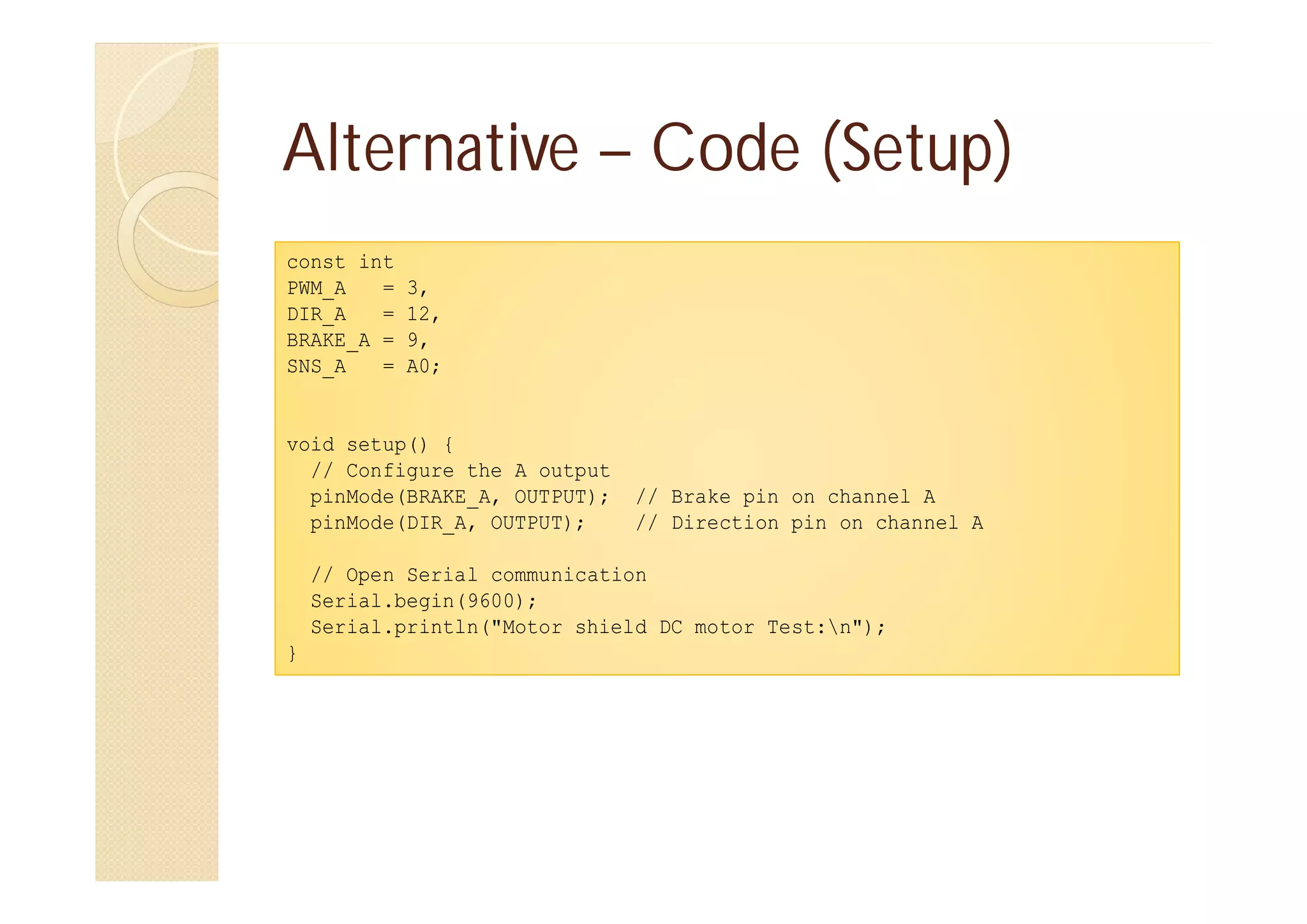 Alternative – Code (Setup)

const int
PWM_A   = 3,
DIR_A   = 12,
BRAKE_A = 9,
SNS_A   = A0;

void setup() {
  // Configure the A output
  pinMode(BRAKE_A, OUTPUT);  // Brake pin on channel A
  pinMode(DIR_A, OUTPUT);    // Direction pin on channel A

  // Open Serial communication
  Serial.begin(9600);
  Serial.println("Motor shield DC motor Test:\n");
}